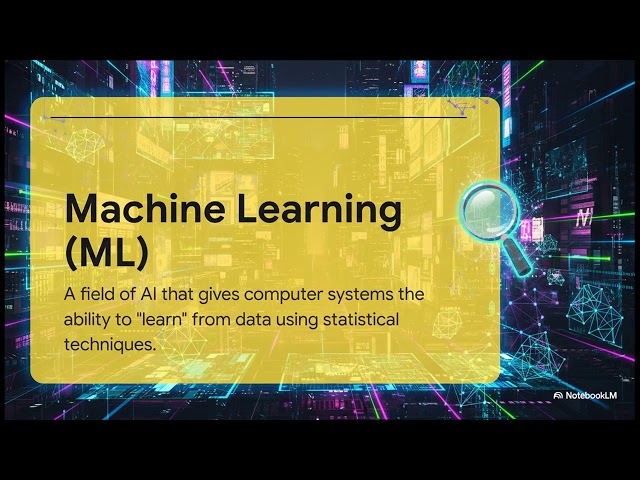 Machine Learning (ML)

A field of AI that gives computer systems the ability to "learn" from data using statistical techniques.

NotebookLM